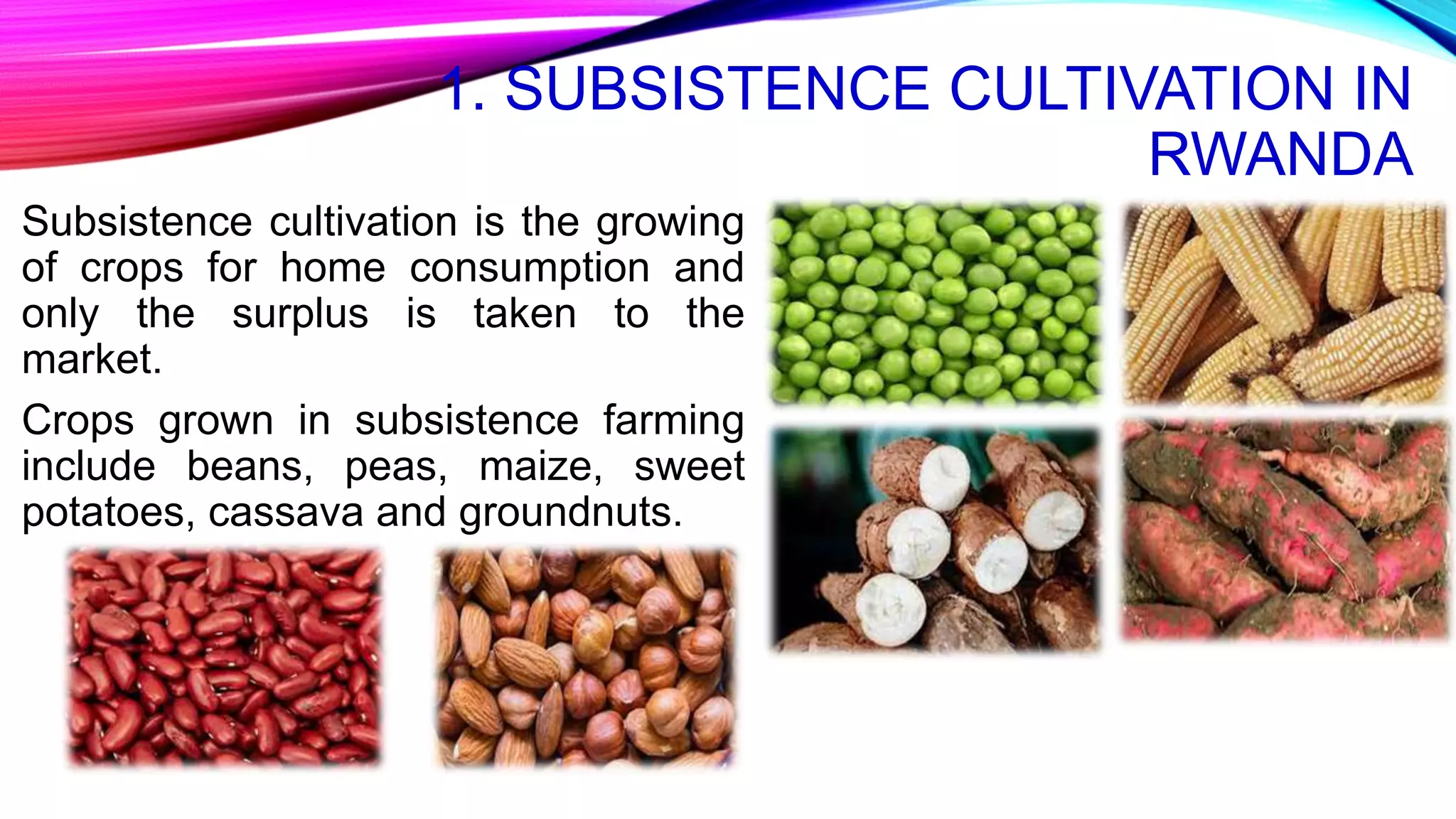 1. SUBSISTENCE CULTIVATION IN RWANDA

Subsistence cultivation is the growing of crops for home consumption and only the surplus is taken to the market.

Crops grown in subsistence farming include beans, peas, maize, sweet potatoes, cassava and groundnuts.